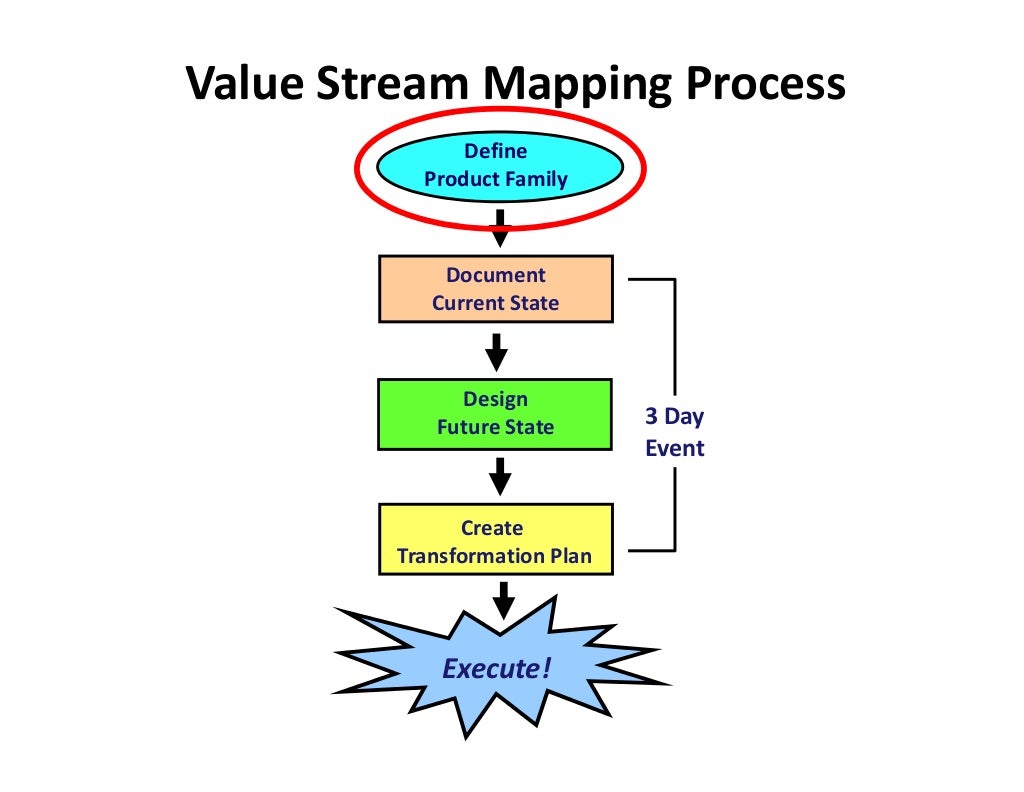 Value Stream Mapping Process

Define
Product Family

Document
Current State

Design
Future State

3 Day
Event

Create
Transformation Plan

Execute!